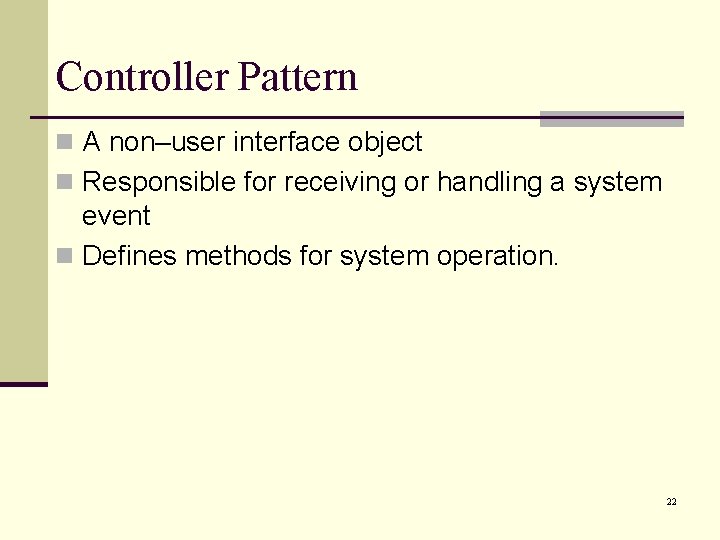 Controller Pattern

A non–user interface object

Responsible for receiving or handling a system event

Defines methods for system operation.

22